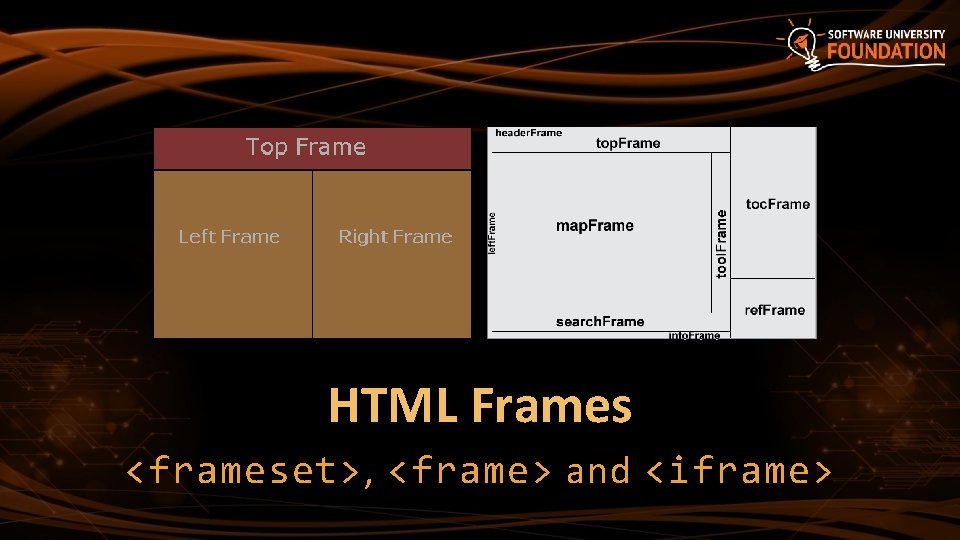 SOFTWARE UNIVERSITY
FOUNDATION

Top Frame

Left Frame

Right Frame

headerFrame

topFrame

leftFrame

mapFrame

toolFrame

tocFrame

refFrame

searchFrame

infoFrame

HTML Frames

<frameset>, <frame> and <iframe>